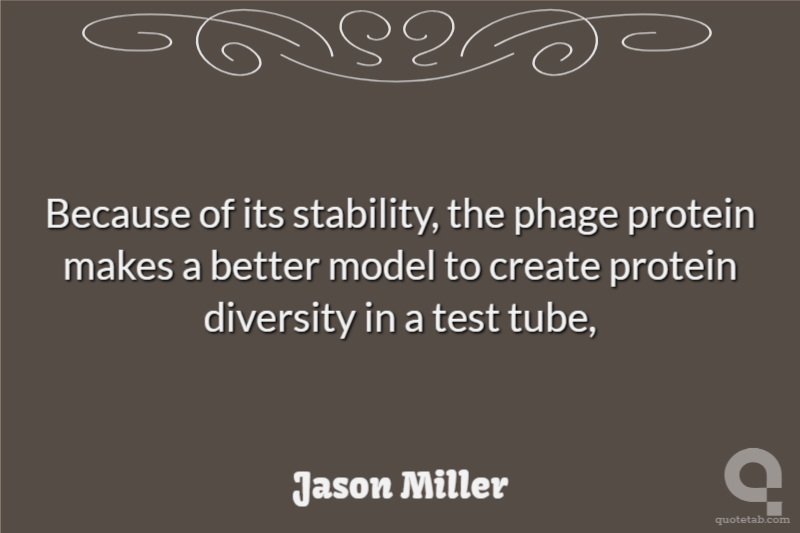 Because of its stability, the phage protein makes a better model to create protein diversity in a test tube,

Jason Miller

quotetab.com